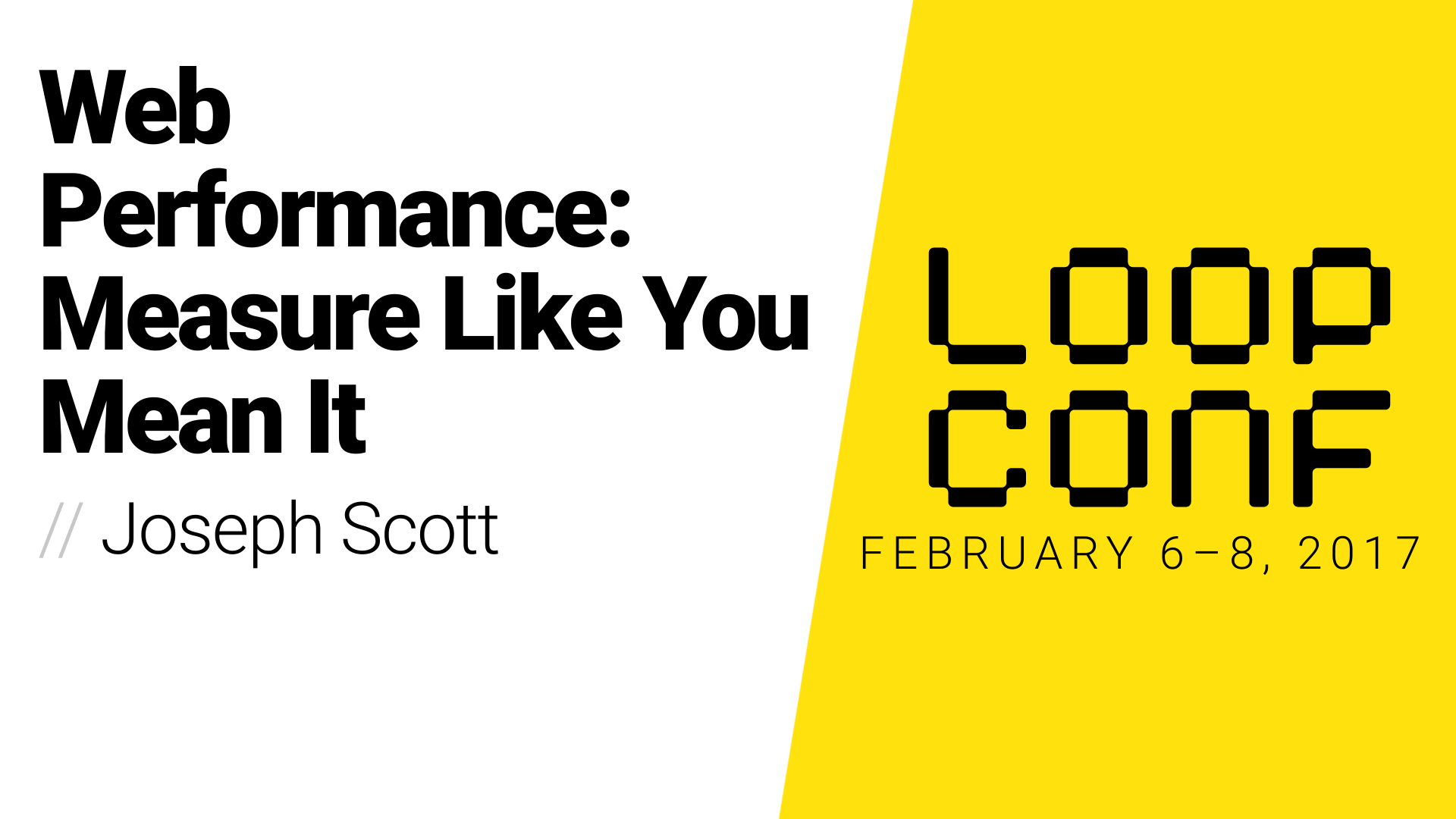 Web Performance: Measure Like You Mean It

// Joseph Scott

LOOP CONF

FEBRUARY 6–8, 2017